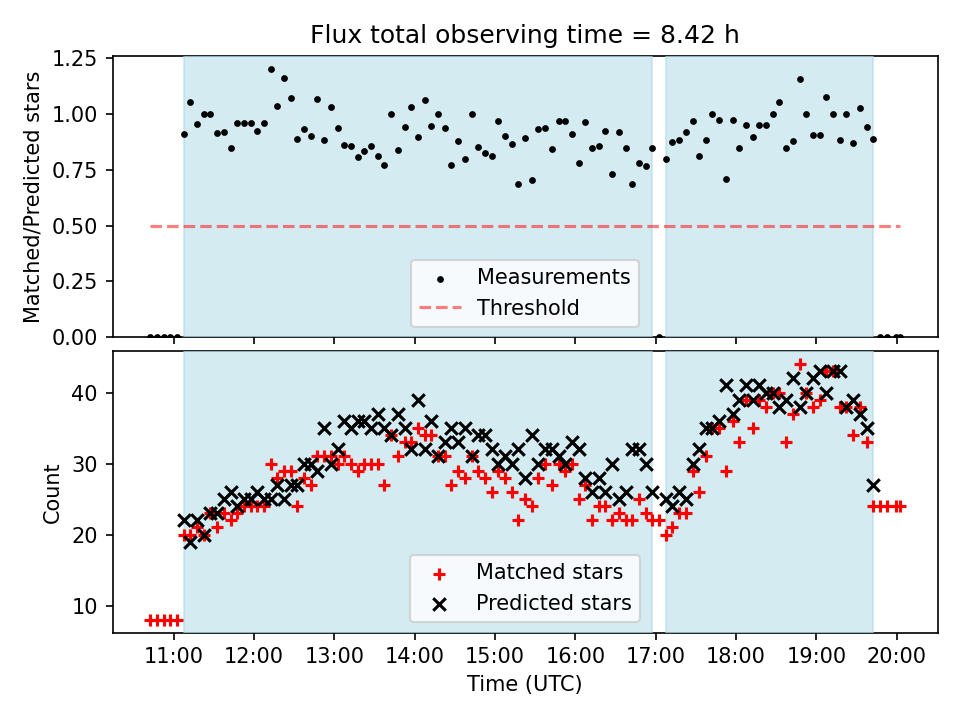 Flux total observing time = 8.42 h

Matched/Predicted stars

1.25
1.00
0.75
0.50
0.25
0.00

Measurements
Threshold

Count

40
30
20
10

Matched stars
Predicted stars

11:00 12:00 13:00 14:00 15:00 16:00 17:00 18:00 19:00 20:00

Time (UTC)